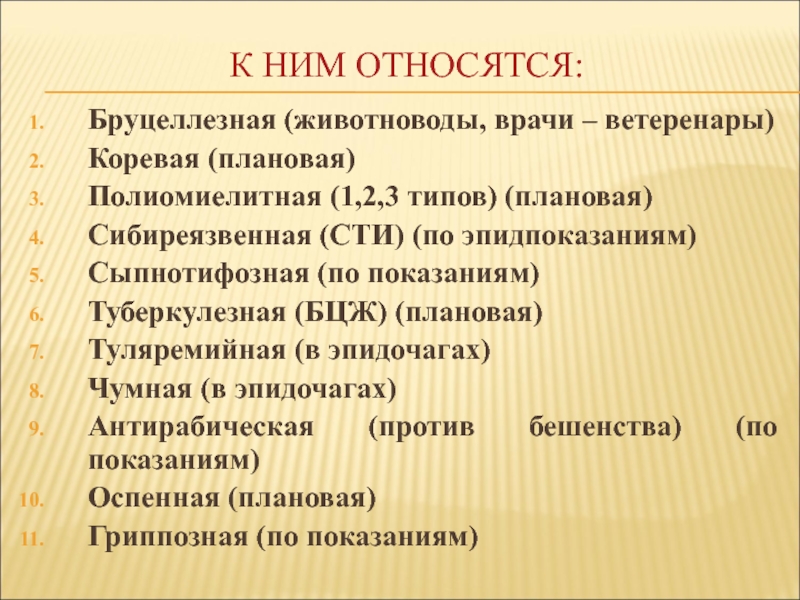 К НИМ ОТНОСЯТСЯ:

1. Бруцеллезная (животноводы, врачи – ветеренары)
2. Коревая (плановая)
3. Полиомиелитная (1,2,3 типов) (плановая)
4. Сибиреязвенная (СТИ) (по эпидпоказаниям)
5. Сыпнотифозная (по показаниям)
6. Туберкулезная (БЦЖ) (плановая)
7. Туляремийная (в эпидочагах)
8. Чумная (в эпидочагах)
9. Антирабическая (против бешенства) (по показаниям)
10. Оспенная (плановая)
11. Гриппозная (по показаниям)